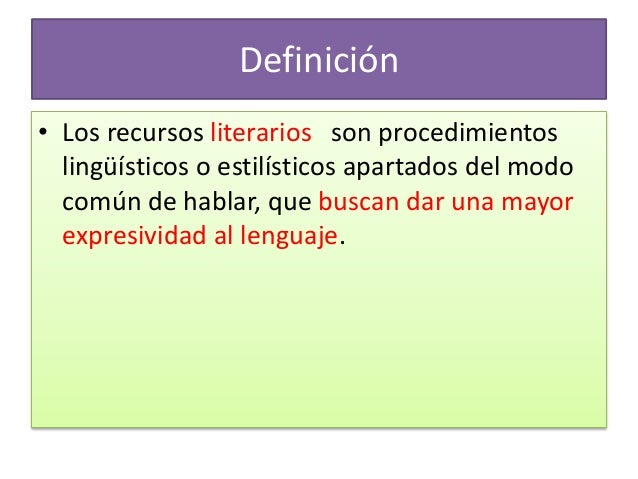 Definición

• Los recursos literarios son procedimientos lingüísticos o estilísticos apartados del modo común de hablar, que buscan dar una mayor expresividad al lenguaje.